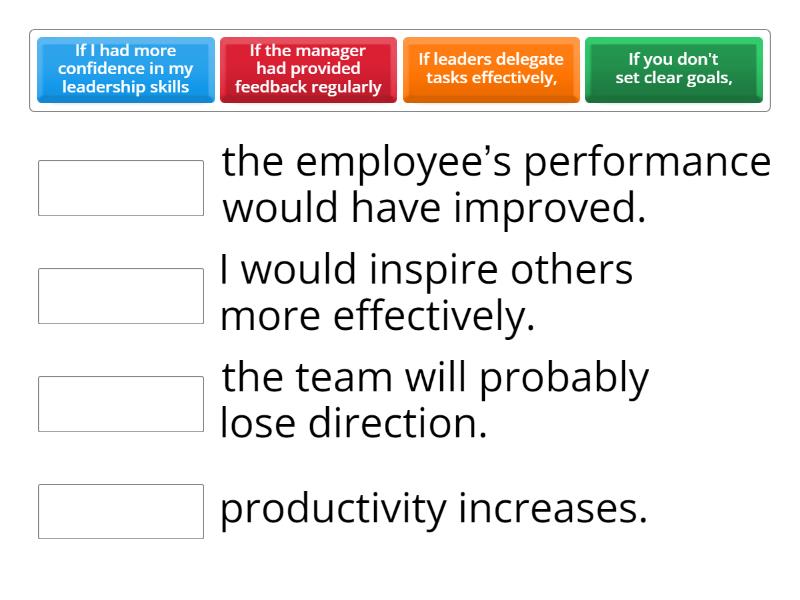 If I had more confidence in my leadership skills

If the manager had provided feedback regularly

If leaders delegate tasks effectively,

If you don't set clear goals,

the employee’s performance would have improved.

I would inspire others more effectively.

the team will probably lose direction.

productivity increases.